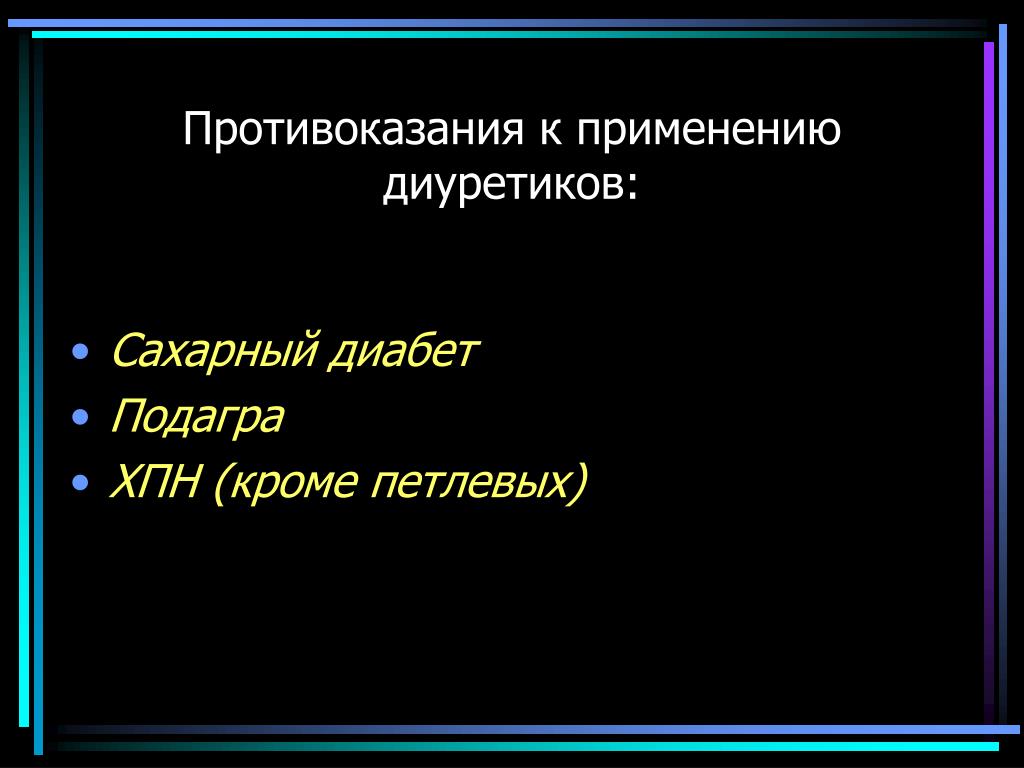 Противоказания к применению диуретиков:

• Сахарный диабет
• Подагра
• ХПН (кроме петлевых)